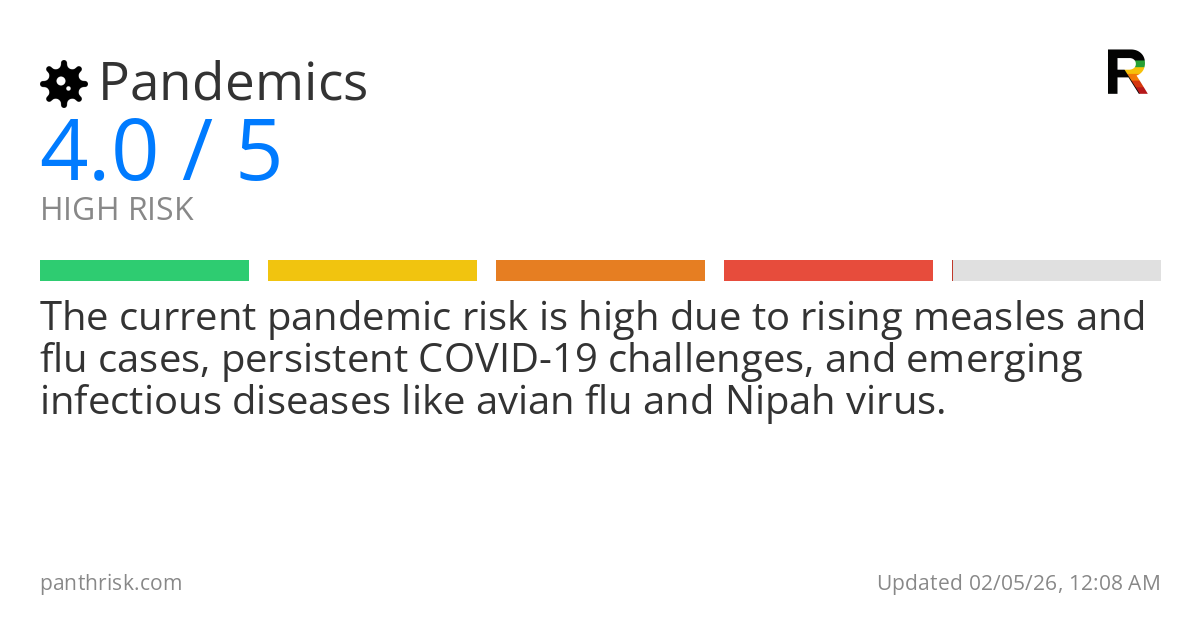 Pandemics
4.0 / 5
HIGH RISK

The current pandemic risk is high due to rising measles and flu cases, persistent COVID-19 challenges, and emerging infectious diseases like avian flu and Nipah virus.

panthrisk.com

Updated 02/05/26, 12:08 AM